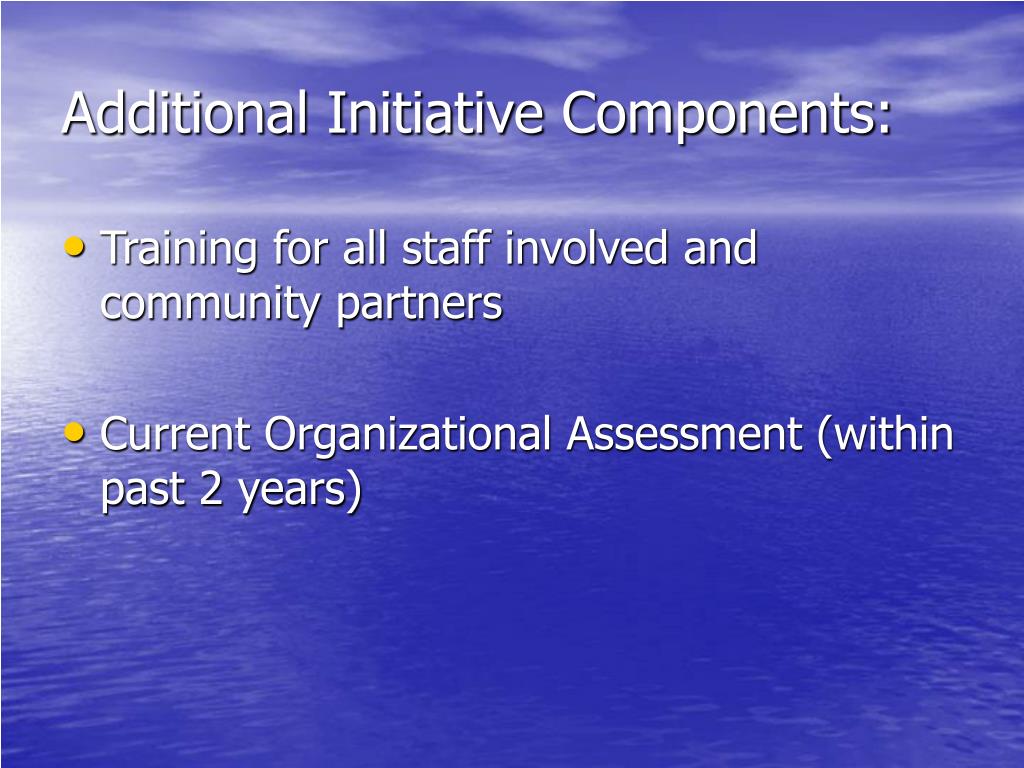 Additional Initiative Components:

• Training for all staff involved and community partners

• Current Organizational Assessment (within past 2 years)